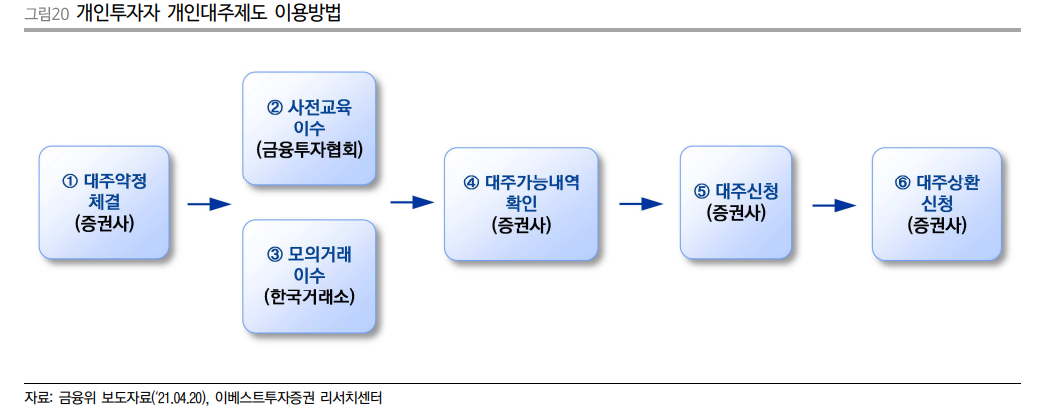 그림20 개인투자자 개인대주제도 이용방법

① 대주약정 체결 (증권사)

② 사전교육 이수 (금융투자협회)

③ 모의거래 이수 (한국거래소)

④ 대주가능내역 확인 (증권사)

⑤ 대주신청 (증권사)

⑥ 대주상환 신청 (증권사)

자료: 금융위 보도자료('21.04.20), 이베스트투자증권 리서치센터